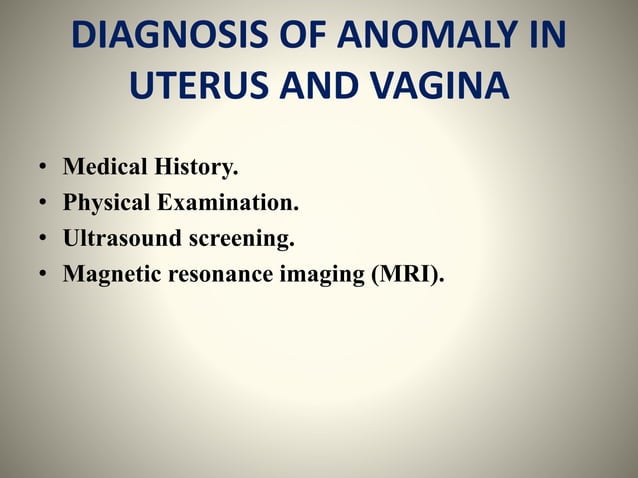 DIAGNOSIS OF ANOMALY IN UTERUS AND VAGINA

• Medical History.
• Physical Examination.
• Ultrasound screening.
• Magnetic resonance imaging (MRI).